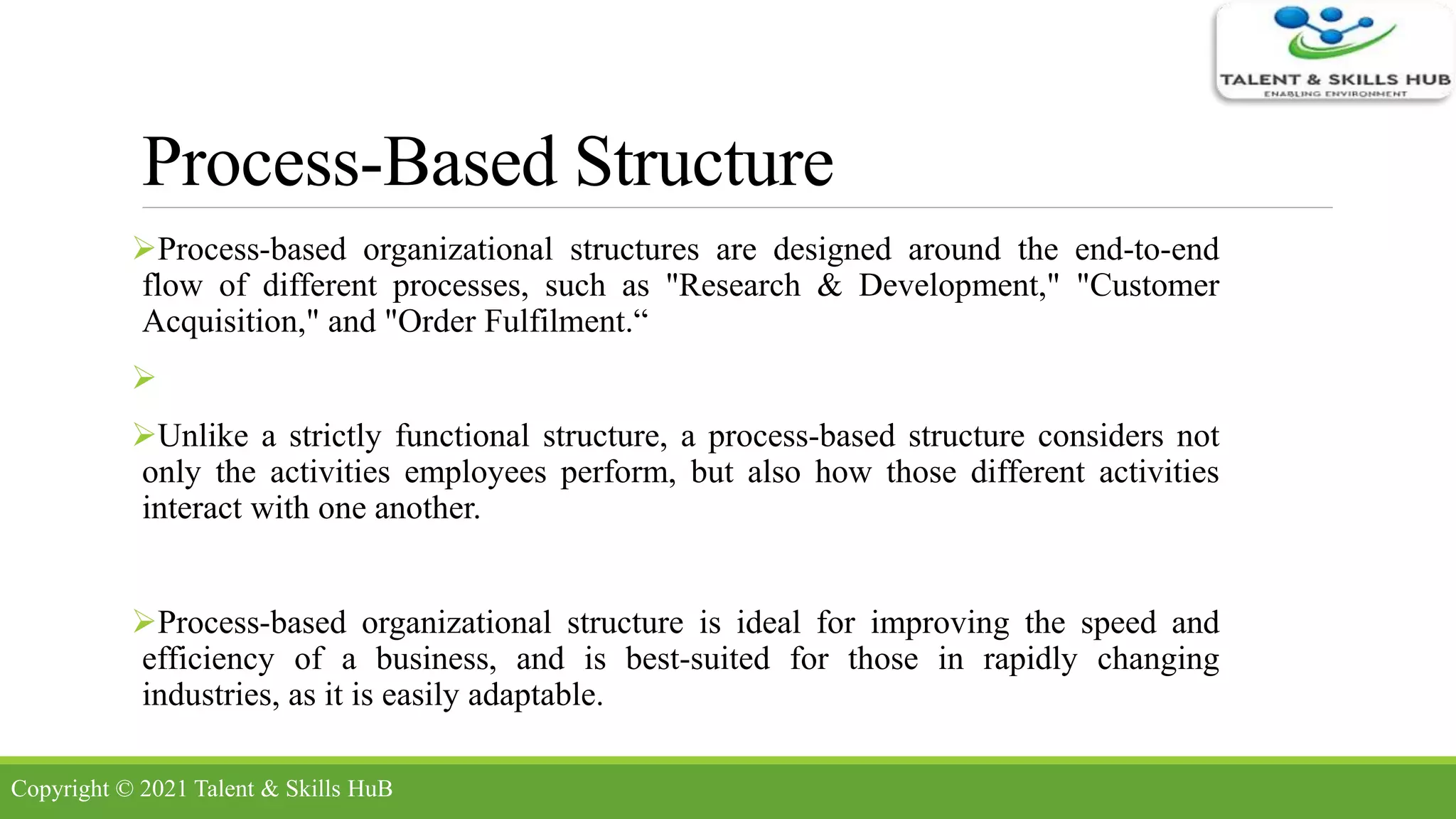 TALENT & SKILLS HUB
ENABLING ENVIRONMENT

Process-Based Structure

➢Process-based organizational structures are designed around the end-to-end flow of different processes, such as "Research & Development," "Customer Acquisition," and "Order Fulfilment.“

➢

➢Unlike a strictly functional structure, a process-based structure considers not only the activities employees perform, but also how those different activities interact with one another.

➢Process-based organizational structure is ideal for improving the speed and efficiency of a business, and is best-suited for those in rapidly changing industries, as it is easily adaptable.

Copyright © 2021 Talent & Skills HuB